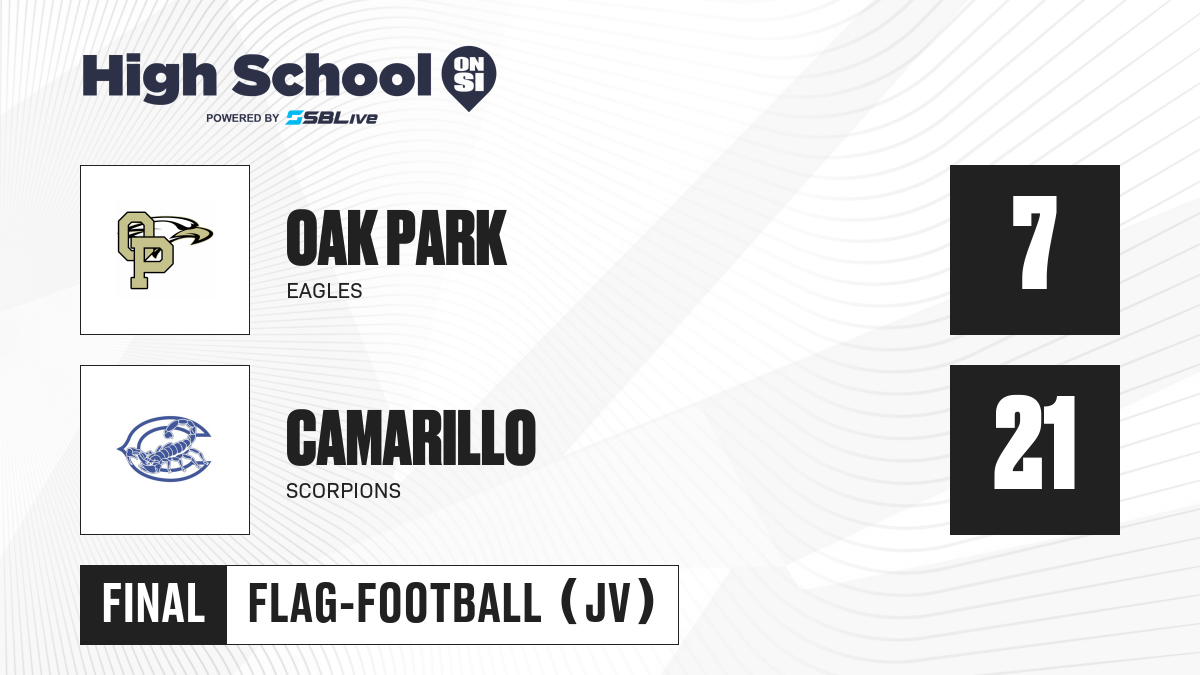 High School ON SI
POWERED BY SBLive

OP

OAK PARK
EAGLES

7

CAMARILLO
SCORPIONS

21

FINAL
FLAG-FOOTBALL (JV)